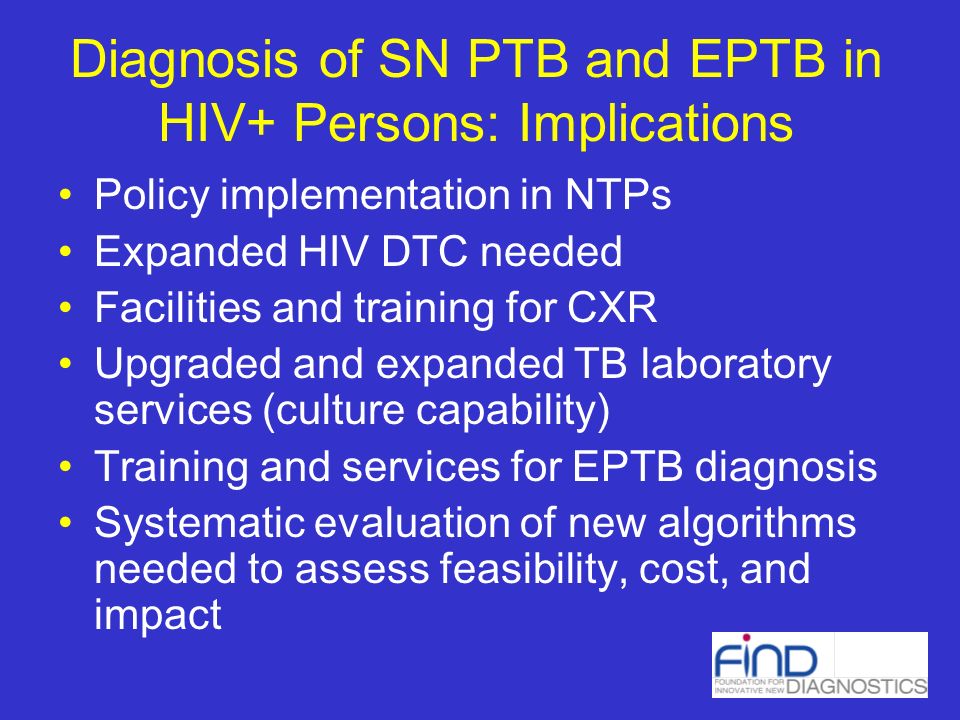 Diagnosis of SN PTB and EPTB in HIV+ Persons: Implications

• Policy implementation in NTPs
• Expanded HIV DTC needed
• Facilities and training for CXR
• Upgraded and expanded TB laboratory services (culture capability)
• Training and services for EPTB diagnosis
• Systematic evaluation of new algorithms needed to assess feasibility, cost, and impact

FIND
FOUNDATION FOR INNOVATIVE NEW DIAGNOSTICS